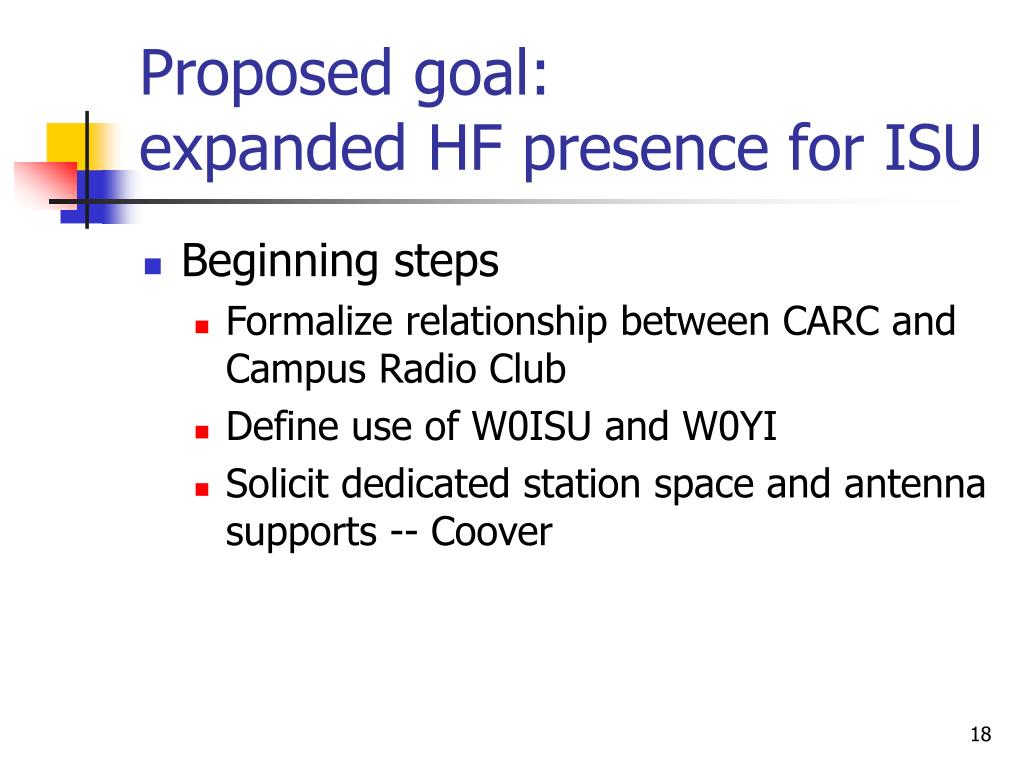 Proposed goal:
expanded HF presence for ISU

- Beginning steps
  - Formalize relationship between CARC and Campus Radio Club
  - Define use of W0ISU and W0YI
  - Solicit dedicated station space and antenna supports -- Coover

18